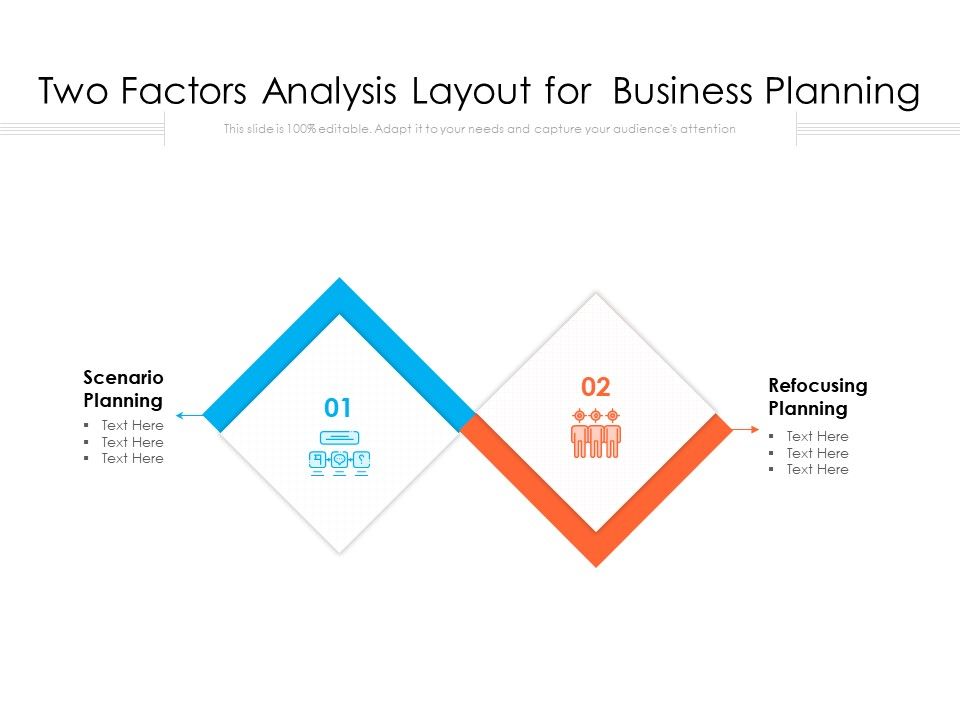 Two Factors Analysis Layout for Business Planning

This slide is 100% editable. Adapt it to your needs and capture your audience's attention

Scenario Planning
▪ Text Here
▪ Text Here
▪ Text Here

01

02

Refocusing Planning
▪ Text Here
▪ Text Here
▪ Text Here